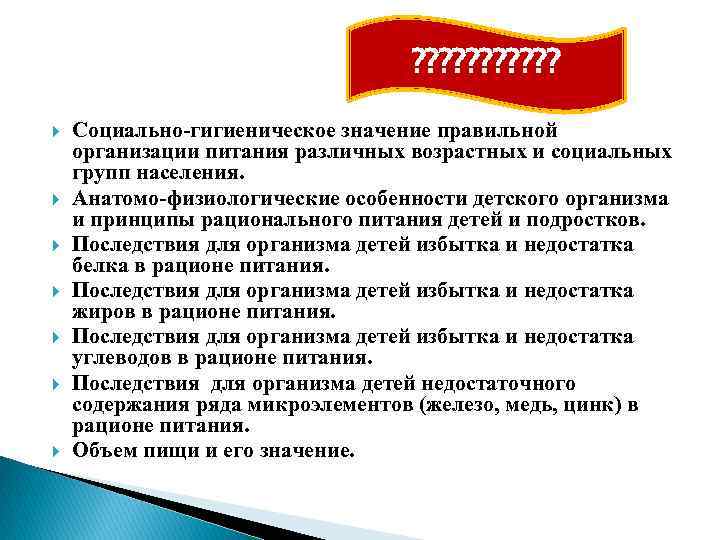 ??????????

Социально-гигиеническое значение правильной организации питания различных возрастных и социальных групп населения.

Анатомо-физиологические особенности детского организма и принципы рационального питания детей и подростков.

Последствия для организма детей избытка и недостатка белка в рационе питания.

Последствия для организма детей избытка и недостатка жиров в рационе питания.

Последствия для организма детей избытка и недостатка углеводов в рационе питания.

Последствия для организма детей недостаточного содержания ряда микроэлементов (железо, медь, цинк) в рационе питания.

Объем пищи и его значение.